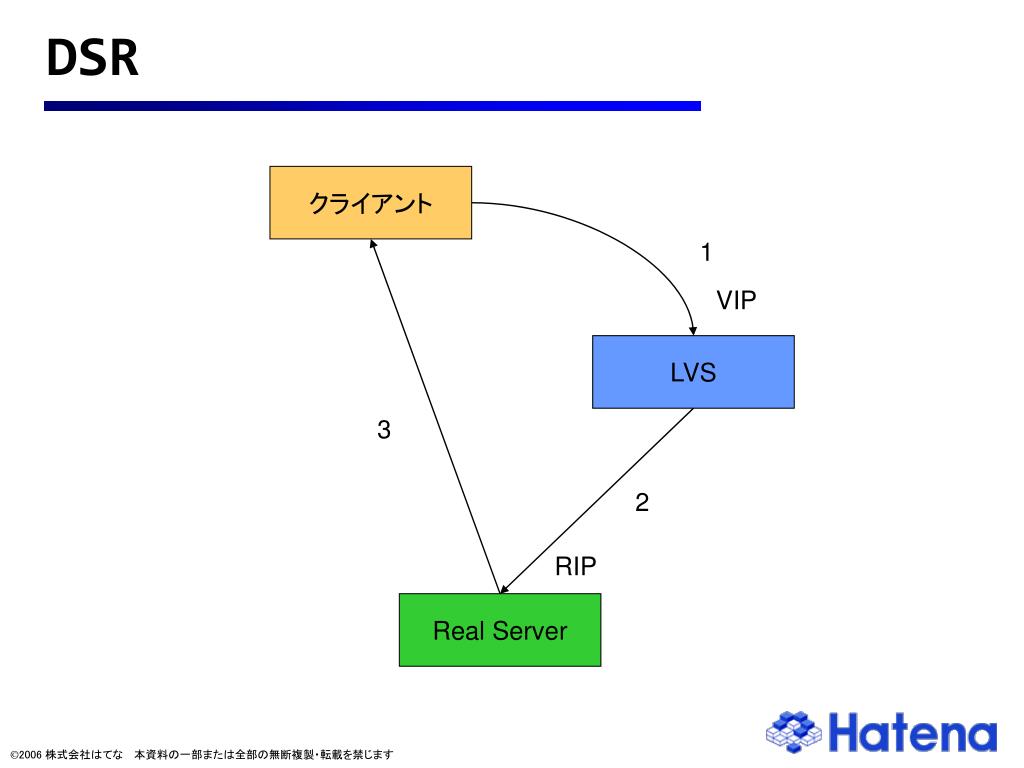 DSR

クライアント

1

VIP

LVS

3

2

RIP

Real Server

©2006 株式会社はてな　本資料の一部または全部の無断複製・転載を禁じます

Hatena